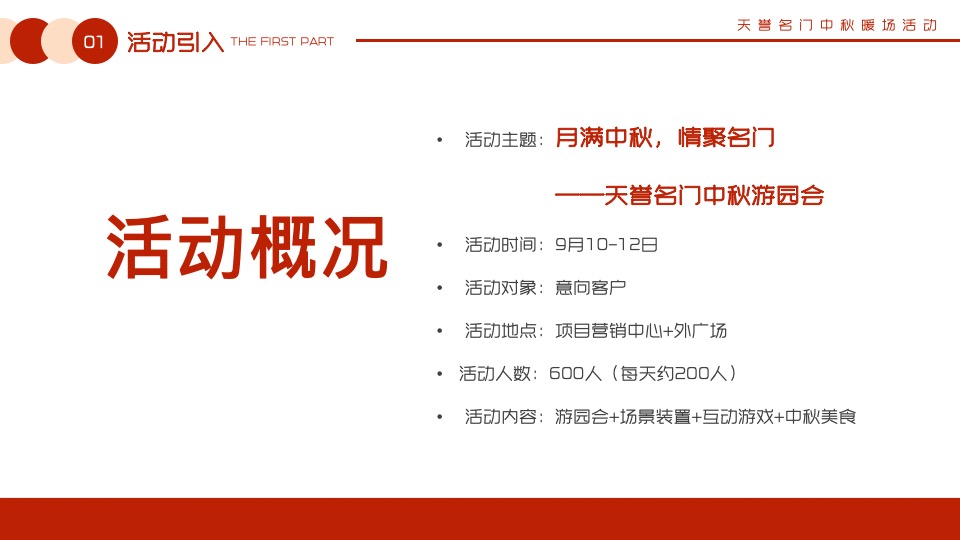 01 活动引入 THE FIRST PART

天誉名门中秋暖场活动

活动概况

• 活动主题：月满中秋，情聚名门

——天誉名门中秋游园会

• 活动时间：9月10-12日

• 活动对象：意向客户

• 活动地点：项目营销中心+外广场

• 活动人数：600人（每天约200人）

• 活动内容：游园会+场景装置+互动游戏+中秋美食